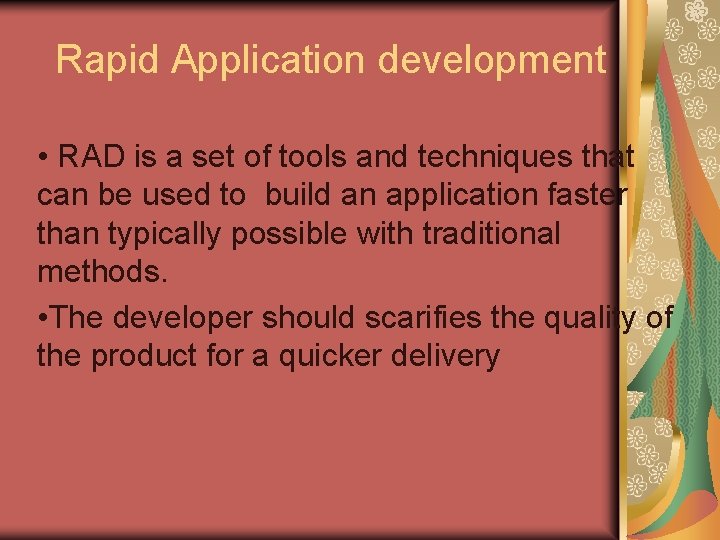 Rapid Application development

• RAD is a set of tools and techniques that can be used to build an application faster than typically possible with traditional methods.

•The developer should scarifies the quality of the product for a quicker delivery